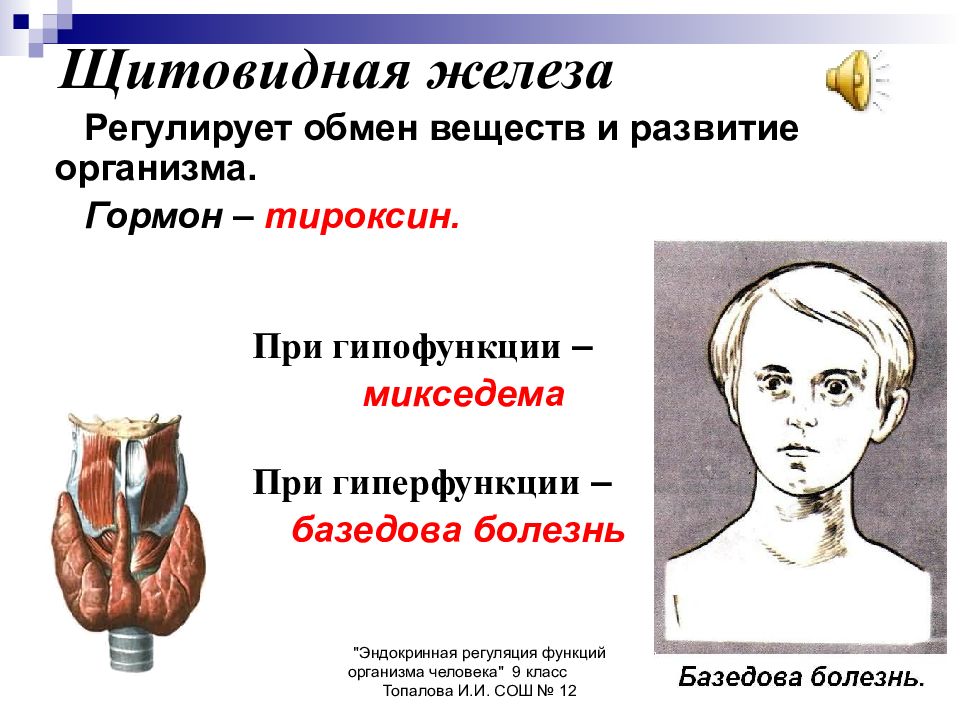 Щитовидная железа

Регулирует обмен веществ и развитие организма.

Гормон – тироксин.

При гипофункции – микседема

При гиперфункции – базедова болезнь

Базедова болезнь.

"Эндокринная регуляция функций организма человека" 9 класс Топалова И.И. СОШ № 12